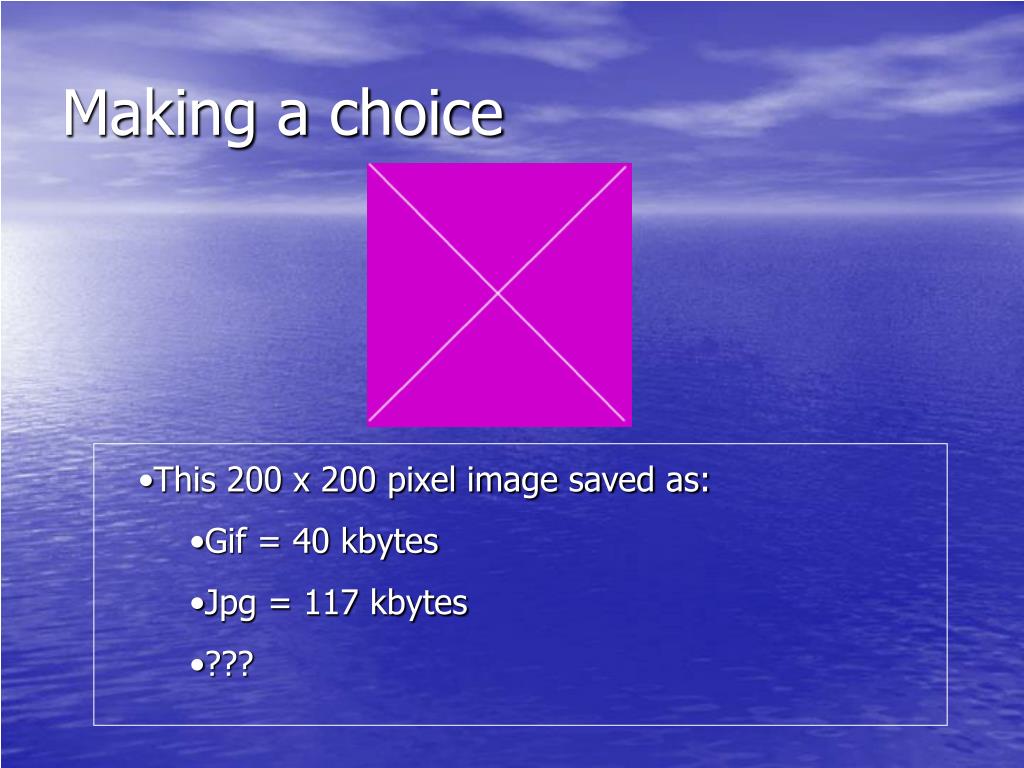 Making a choice

•This 200 x 200 pixel image saved as:

•Gif = 40 kbytes

•Jpg = 117 kbytes

•???